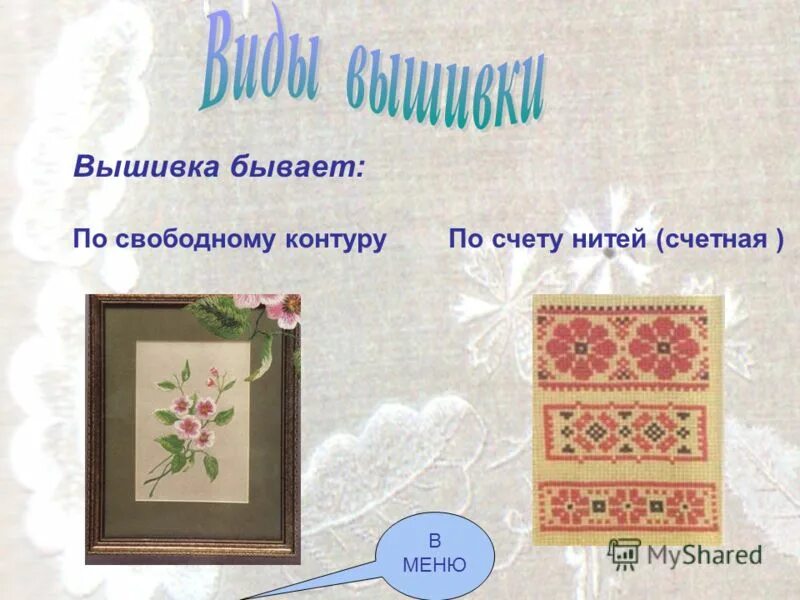 Виды вышивки

Вышивка бывает:

По свободному контуру

По счету нитей (счетная )

В МЕНЮ

MyShared